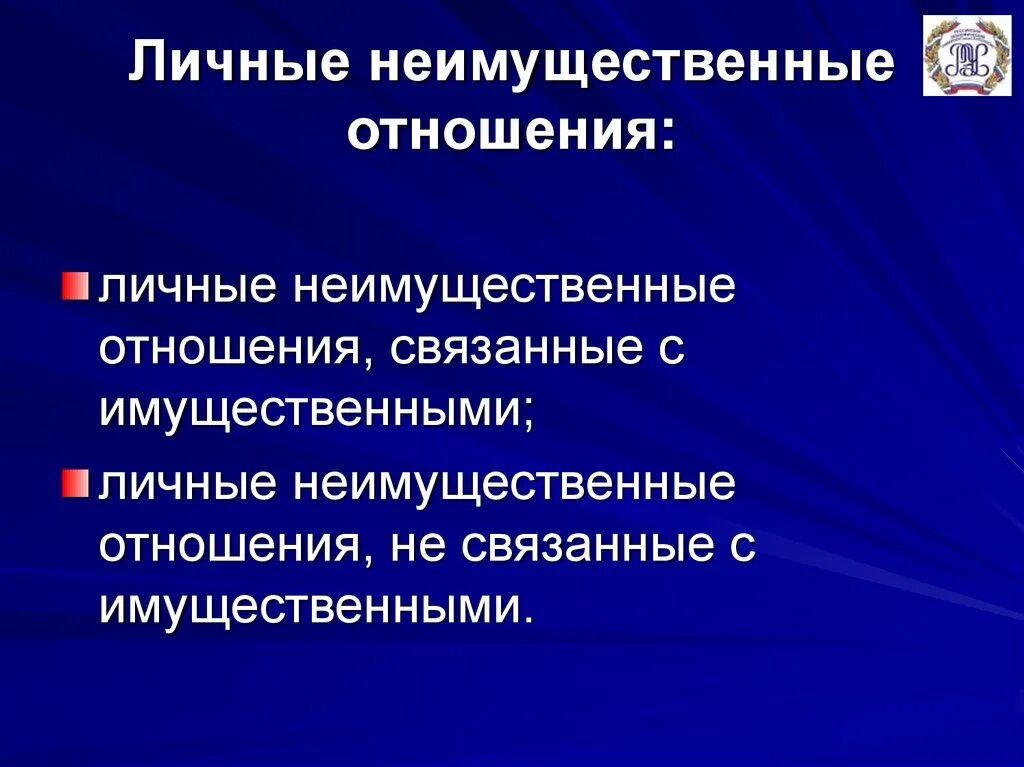 Личные неимущественные отношения:

личные неимущественные отношения, связанные с имущественными;

личные неимущественные отношения, не связанные с имущественными.